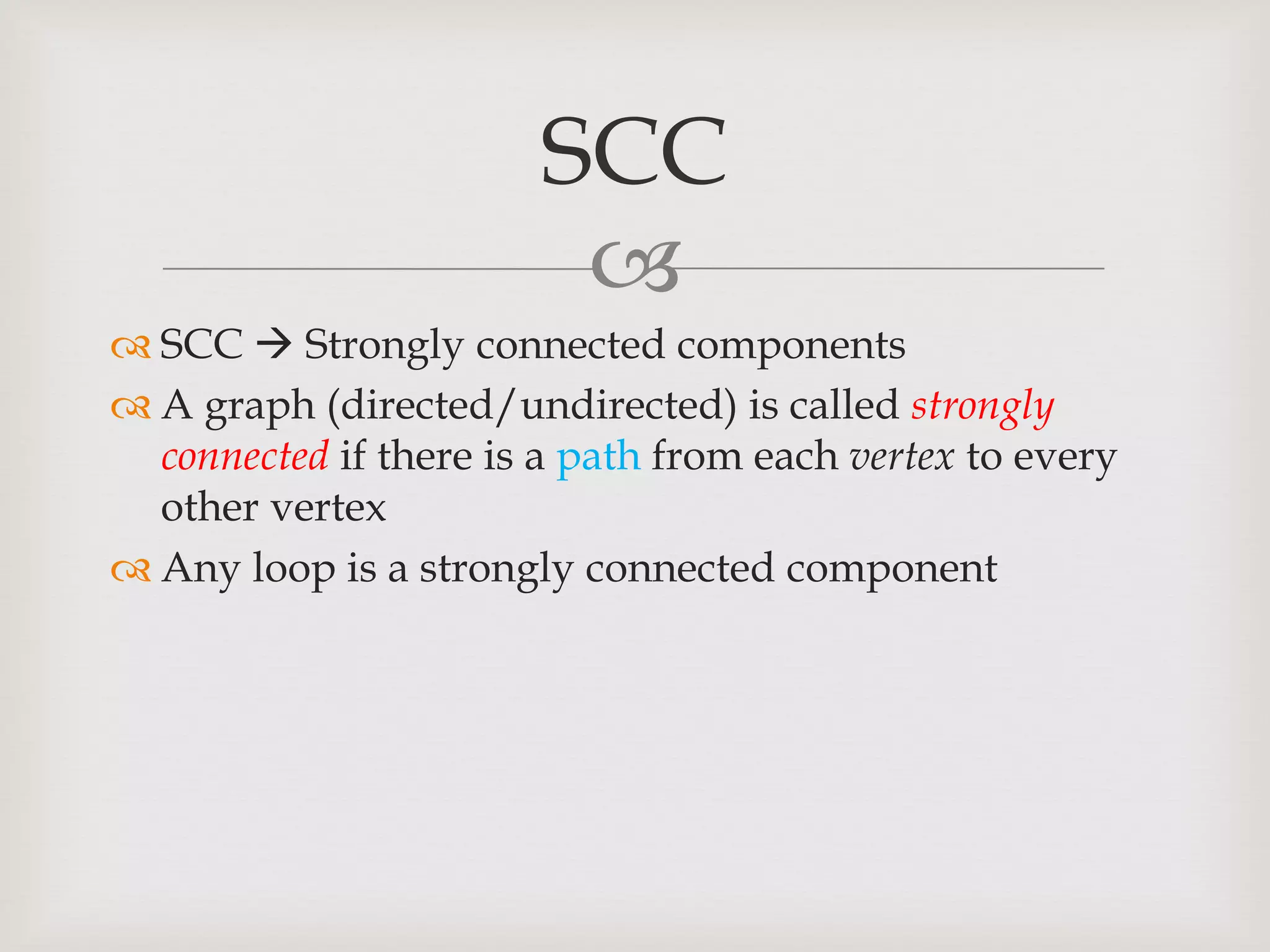 SCC

SCC → Strongly connected components

A graph (directed/undirected) is called strongly connected if there is a path from each vertex to every other vertex

Any loop is a strongly connected component